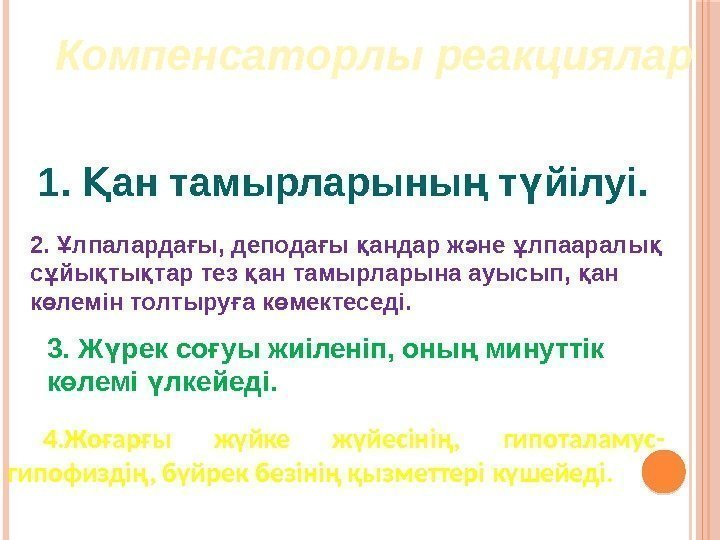 Компенсаторлы реакциялар

1. Қан тамырларының түйілуі.

2. Ұлпалардағы, деподағы қандар және ұлпааралық сұйықтықтар тез қан тамырларына ауысып, қан көлемін толтыруға көмектеседі.

3. Жүрек соғуы жиіленіп, оның минуттік көлемі үлкейеді.

4.Жоғарғы жүйке жүйесінің, гипоталамус-гипофиздің, бүйрек безінің қызметтері күшейеді.